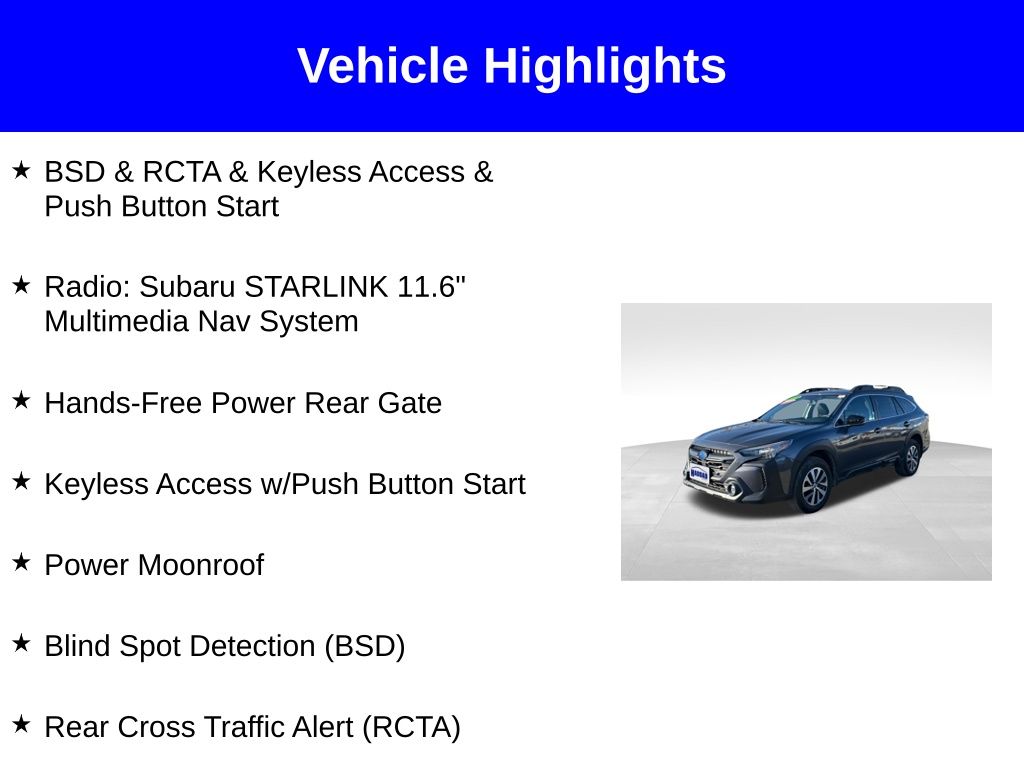 Vehicle Highlights

★ BSD & RCTA & Keyless Access & Push Button Start

★ Radio: Subaru STARLINK 11.6" Multimedia Nav System

★ Hands-Free Power Rear Gate

★ Keyless Access w/Push Button Start

★ Power Moonroof

★ Blind Spot Detection (BSD)

★ Rear Cross Traffic Alert (RCTA)